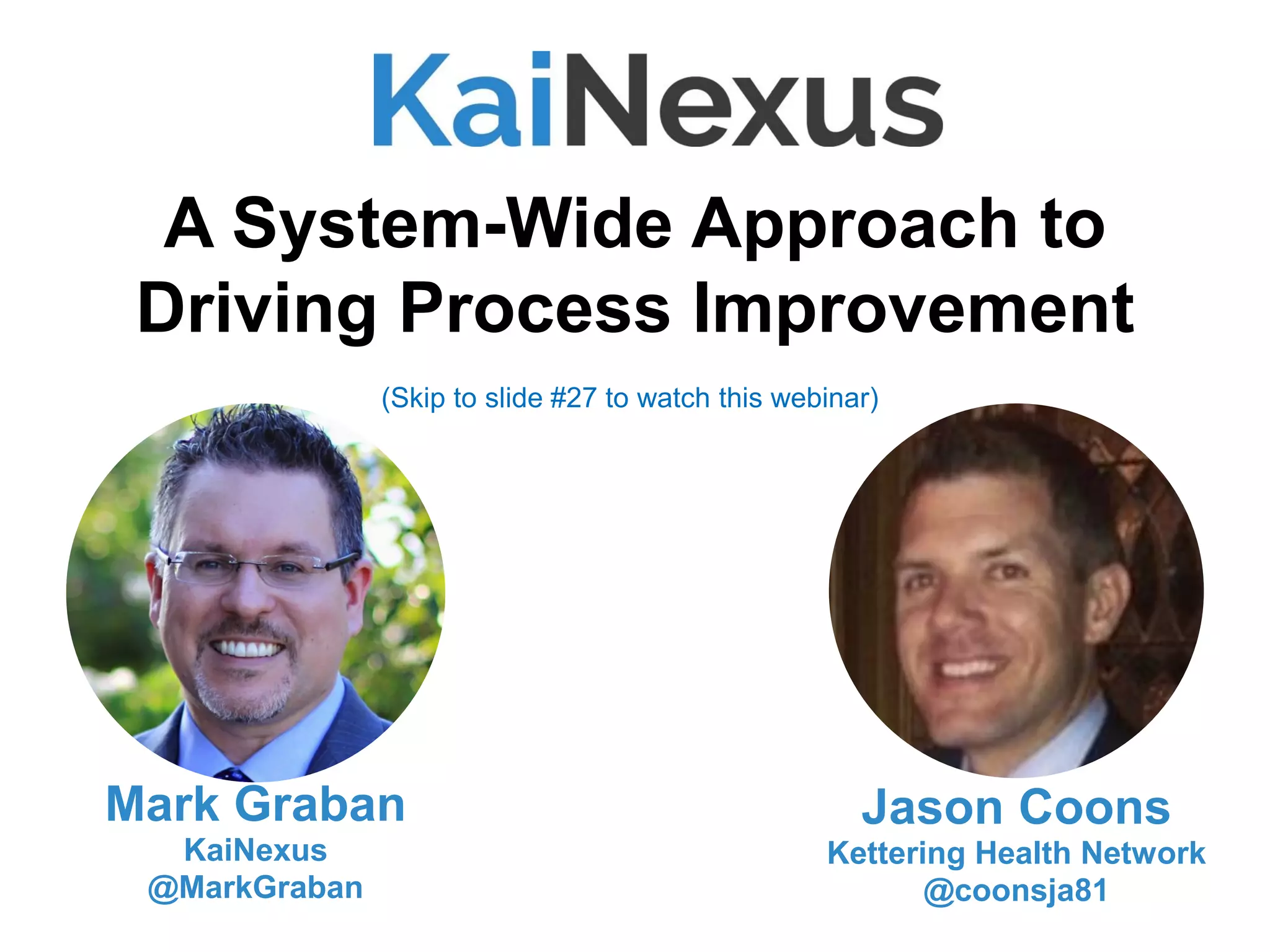 KaiNexus

A System-Wide Approach to Driving Process Improvement

(Skip to slide #27 to watch this webinar)

Mark Graban
KaiNexus
@MarkGraban

Jason Coons
Kettering Health Network
@coonsja81